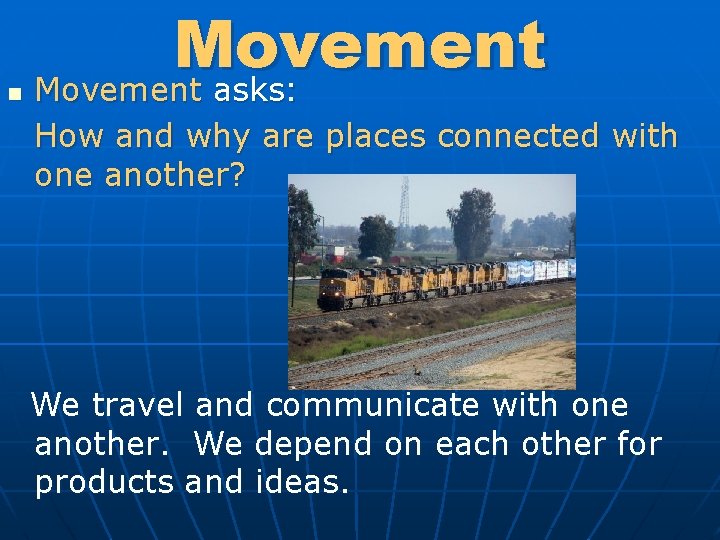 Movement

Movement asks:

How and why are places connected with one another?

We travel and communicate with one another. We depend on each other for products and ideas.